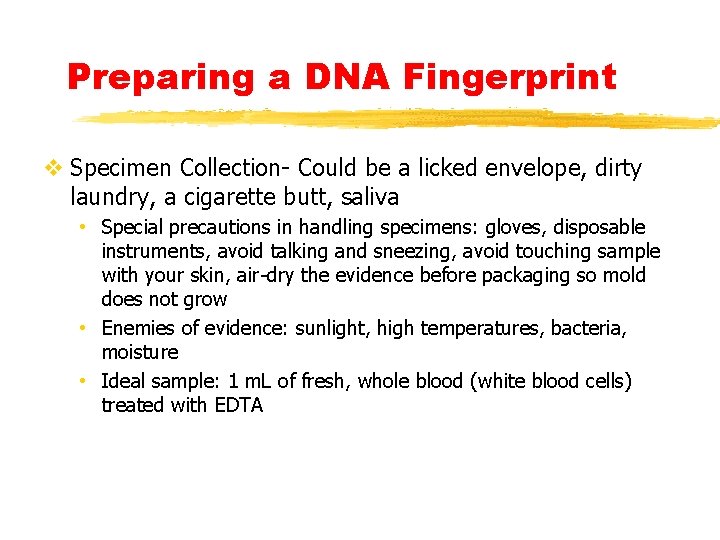 Preparing a DNA Fingerprint

❖ Specimen Collection- Could be a licked envelope, dirty laundry, a cigarette butt, saliva

• Special precautions in handling specimens: gloves, disposable instruments, avoid talking and sneezing, avoid touching sample with your skin, air-dry the evidence before packaging so mold does not grow

• Enemies of evidence: sunlight, high temperatures, bacteria, moisture

• Ideal sample: 1 mL of fresh, whole blood (white blood cells) treated with EDTA